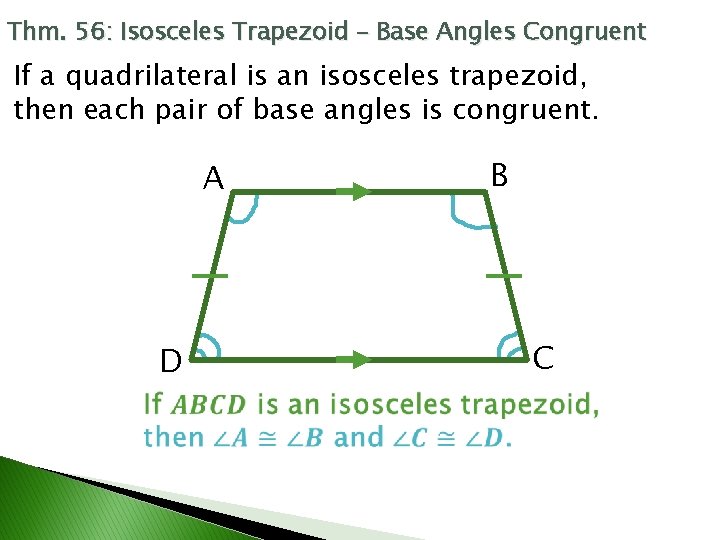 Thm. 56: Isosceles Trapezoid – Base Angles Congruent

If a quadrilateral is an isosceles trapezoid, then each pair of base angles is congruent.

A

B

D

C

If $ABCD$ is an isosceles trapezoid, then $\angle A \cong \angle B$ and $\angle C \cong \angle D$.